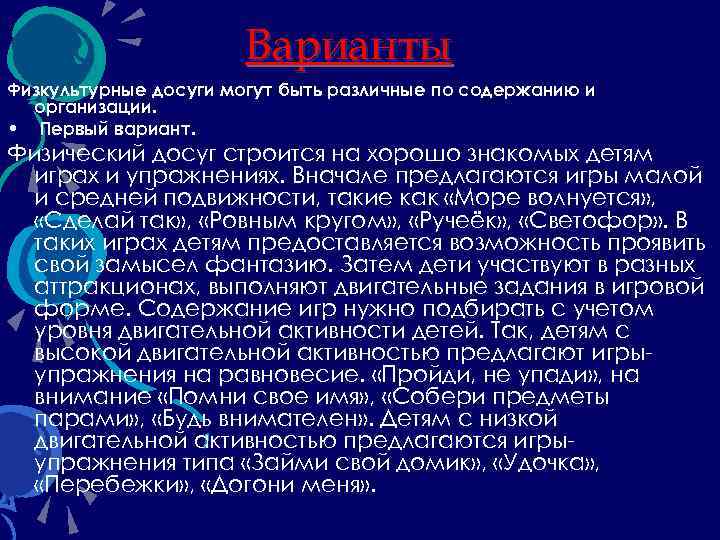 Варианты

Физкультурные досуги могут быть различные по содержанию и организации.

• Первый вариант.

Физический досуг строится на хорошо знакомых детям играх и упражнениях. Вначале предлагаются игры малой и средней подвижности, такие как «Море волнуется», «Сделай так», «Ровным кругом», «Ручеёк», «Светофор». В таких играх детям предоставляется возможность проявить свой замысел фантазию. Затем дети участвуют в разных аттракционах, выполняют двигательные задания в игровой форме. Содержание игр нужно подбирать с учетом уровня двигательной активности детей. Так, детям с высокой двигательной активностью предлагают игры-упражнения на равновесие. «Пройди, не упади», на внимание «Помни свое имя», «Собери предметы парами», «Будь внимателен». Детям с низкой двигательной активностью предлагаются игры-упражнения типа «Займи свой домик», «Удочка», «Перебежки», «Догони меня».